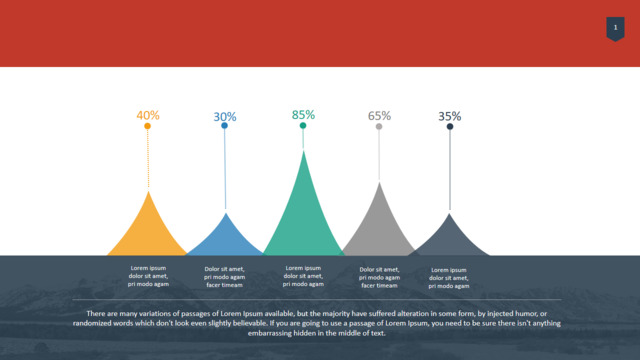 1

40%

30%

85%

65%

35%

Lorem ipsum dolor sit amet, pri modo agam

Dolor sit amet, pri modo agam facer timeam

Lorem ipsum dolor sit amet, pri modo agam

Dolor sit amet, pri modo agam facer timeam

Lorem ipsum dolor sit amet, pri modo agam

There are many variations of passages of Lorem Ipsum available, but the majority have suffered alteration in some form, by injected humor, or randomized words which don't look even slightly believable. If you are going to use a passage of Lorem Ipsum, you need to be sure there isn't anything embarrassing hidden in the middle of text.